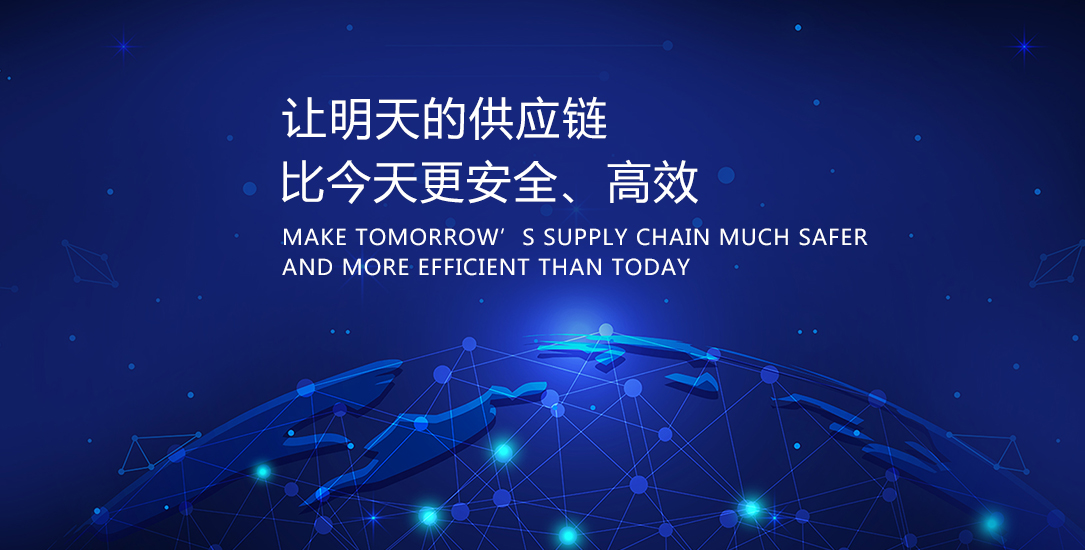 让明天的供应链
比今天更安全、高效

MAKE TOMORROW’S SUPPLY CHAIN MUCH SAFER AND MORE EFFICIENT THAN TODAY